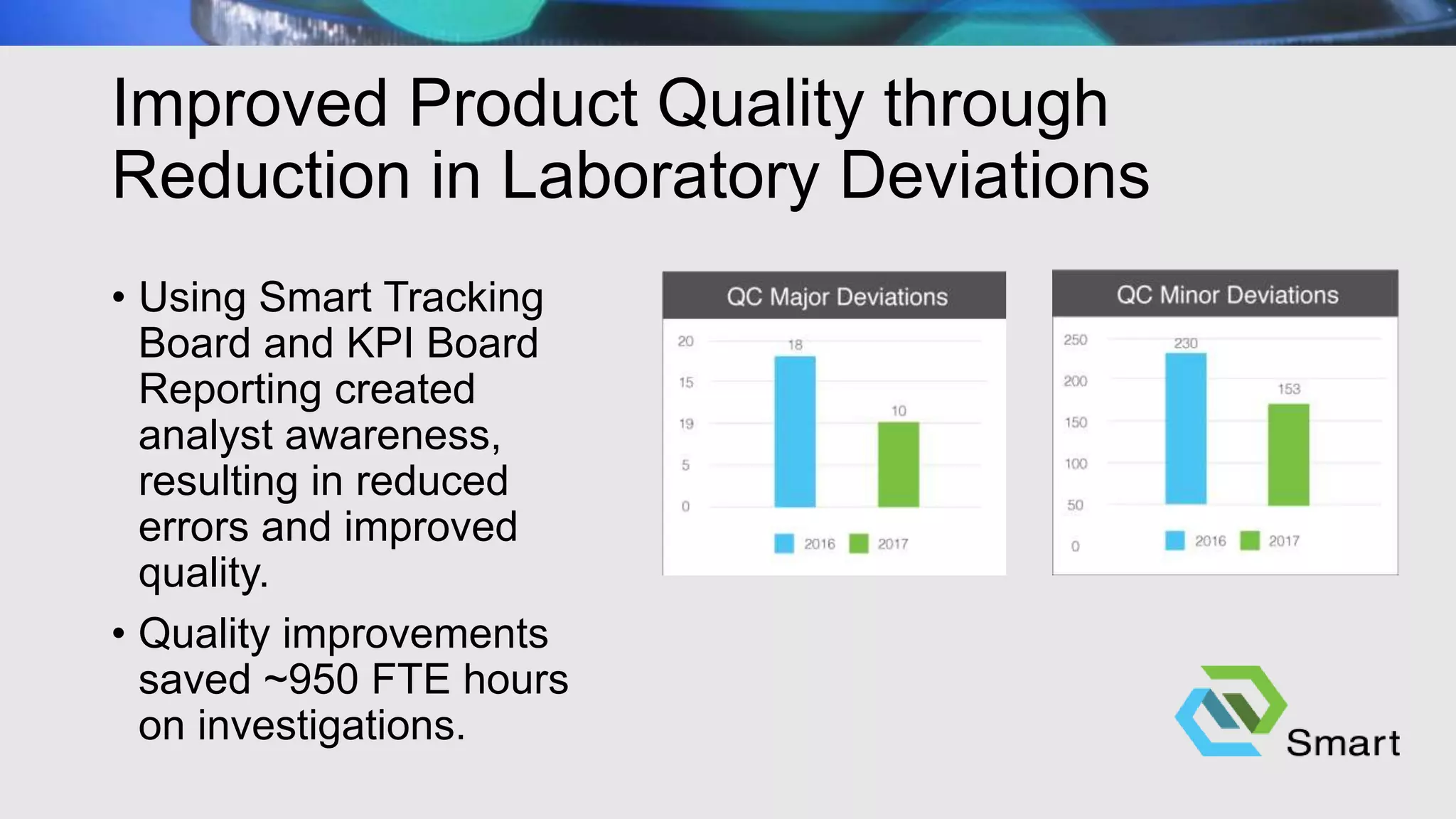 Improved Product Quality through Reduction in Laboratory Deviations

• Using Smart Tracking Board and KPI Board Reporting created analyst awareness, resulting in reduced errors and improved quality.

• Quality improvements saved ~950 FTE hours on investigations.

QC Major Deviations

20
15
19
5
0

18
10

2016 2017

QC Minor Deviations

250
200
150
100
50
0

230
153

2016 2017

Smart